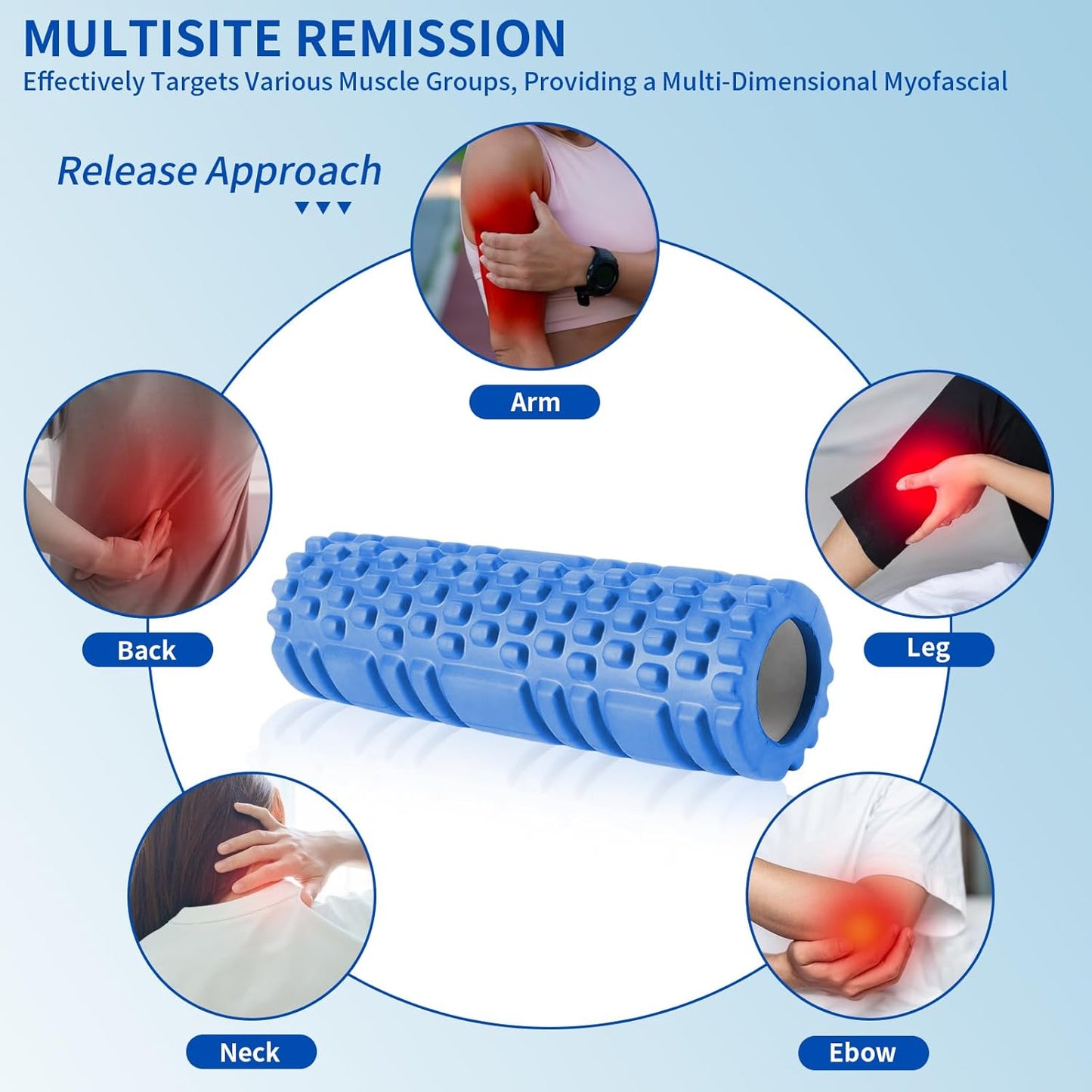 MULTISITE REMISSION

Effectively Targets Various Muscle Groups, Providing a Multi-Dimensional Myofascial

Release Approach

Arm

Back

Leg

Neck

Ebow